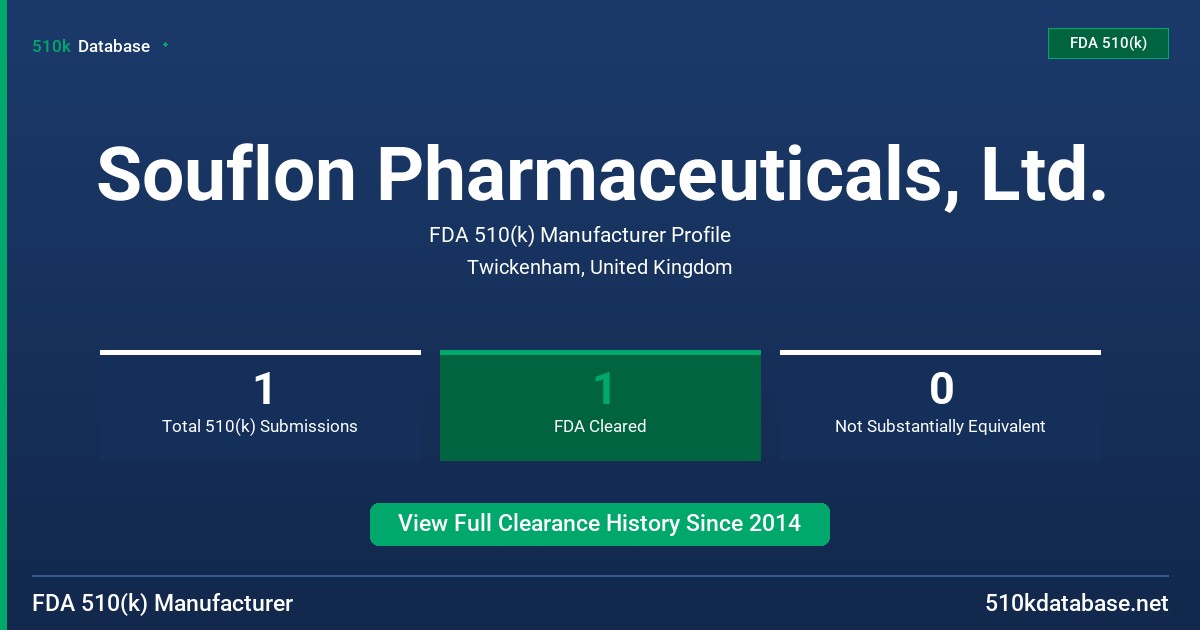 510k Database

FDA 510(k)

Souflon Pharmaceuticals, Ltd.

FDA 510(k) Manufacturer Profile

Twickenham, United Kingdom

1
Total 510(k) Submissions

1
FDA Cleared

0
Not Substantially Equivalent

View Full Clearance History Since 2014

FDA 510(k) Manufacturer

510kdatabase.net